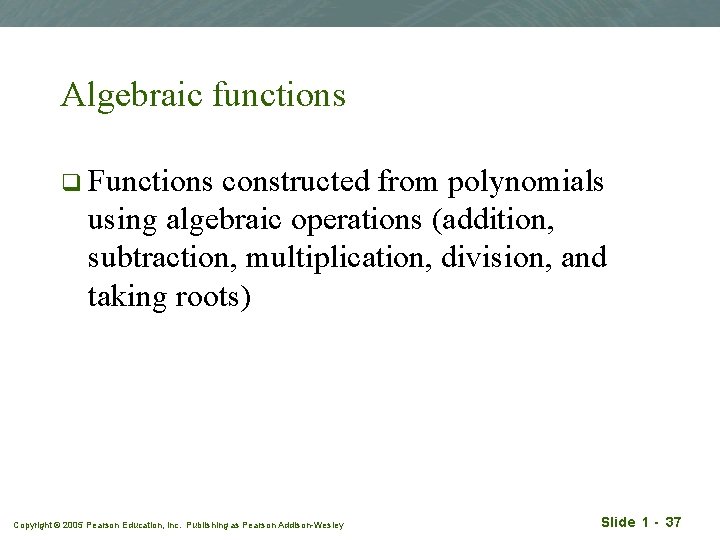 Algebraic functions

❑ Functions constructed from polynomials using algebraic operations (addition, subtraction, multiplication, division, and taking roots)

Copyright © 2005 Pearson Education, Inc. Publishing as Pearson Addison-Wesley

Slide 1 - 37